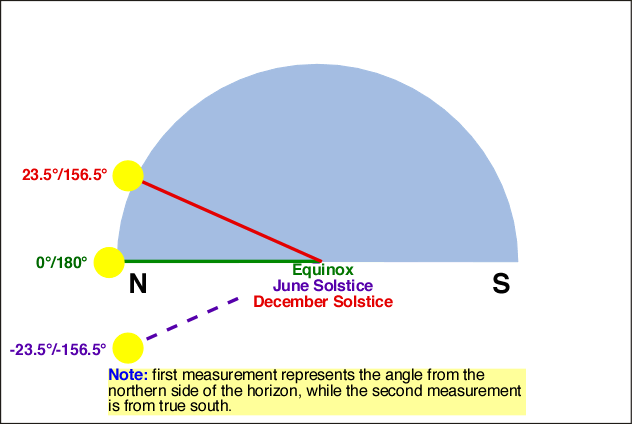 23.5°/156.5°

0°/180°

N

Equinox
June Solstice
December Solstice

S

-23.5°/-156.5°

Note: first measurement represents the angle from the northern side of the horizon, while the second measurement is from true south.